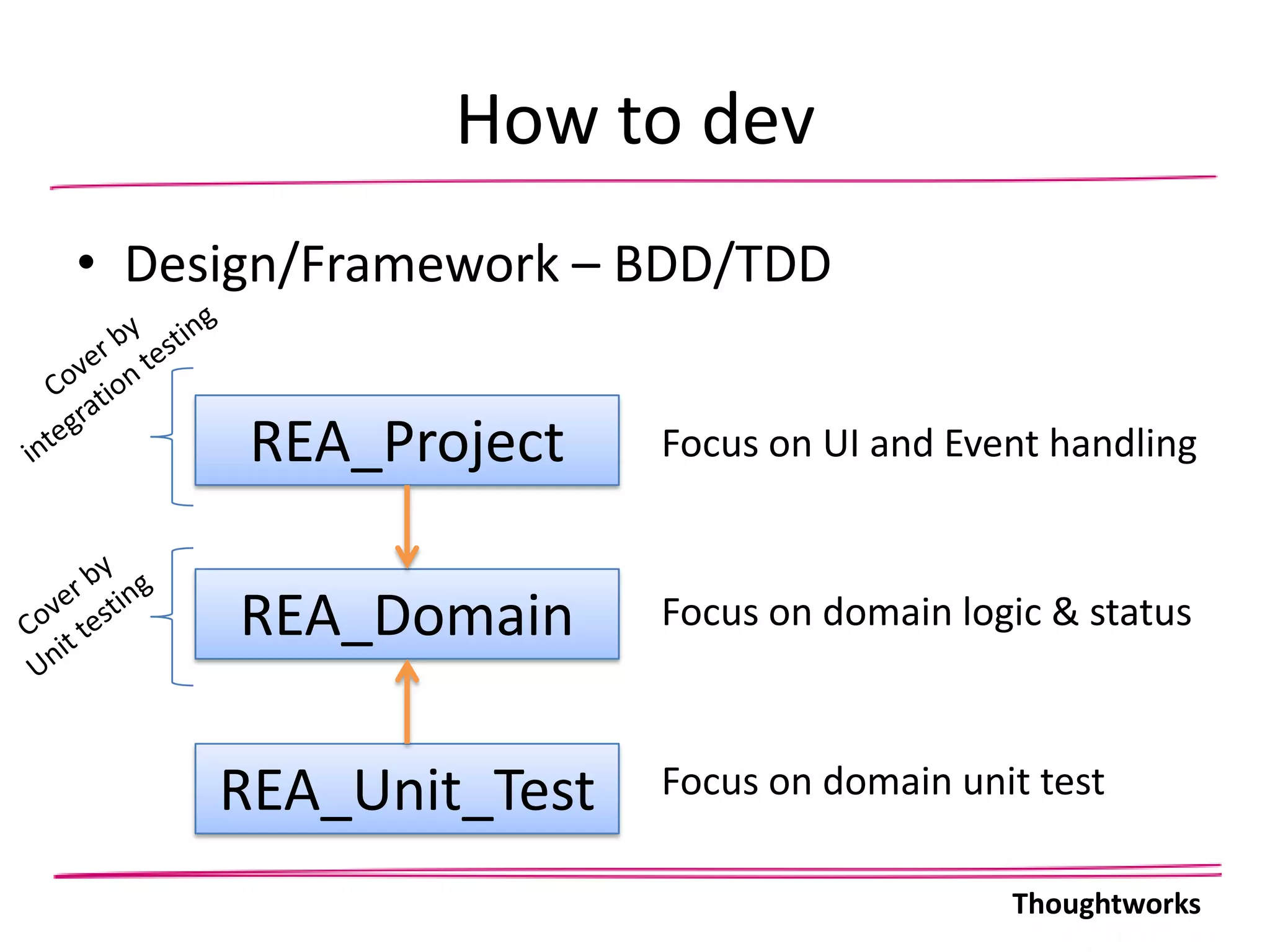 How to dev

• Design/Framework – BDD/TDD

Cover by integration testing

REA_Project

Focus on UI and Event handling

Cover by Unit testing

REA_Domain

Focus on domain logic & status

REA_Unit_Test

Focus on domain unit test

Thoughtworks